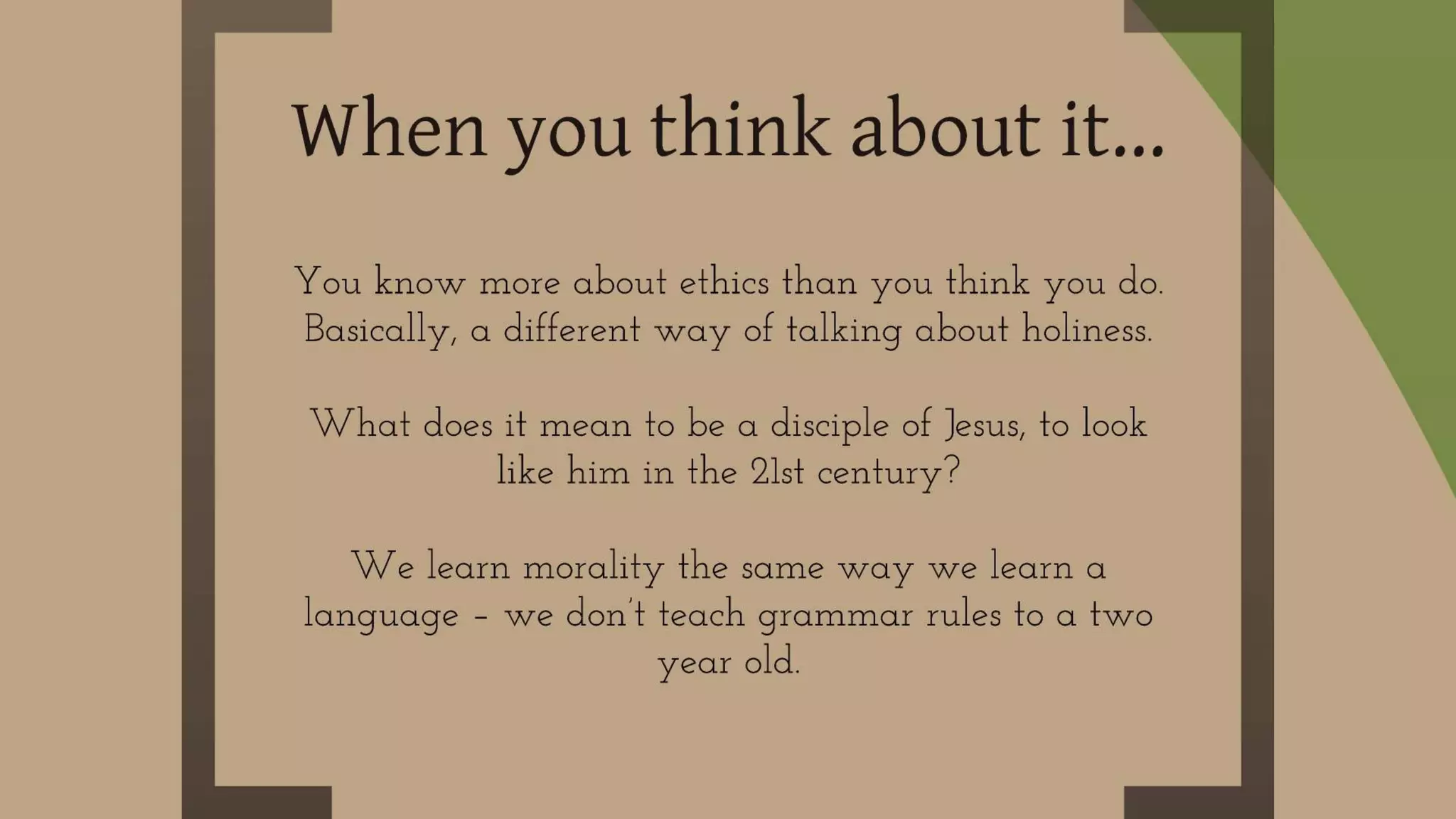 When you think about it...

You know more about ethics than you think you do. Basically, a different way of talking about holiness.

What does it mean to be a disciple of Jesus, to look like him in the 21st century?

We learn morality the same way we learn a language - we don't teach grammar rules to a two year old.